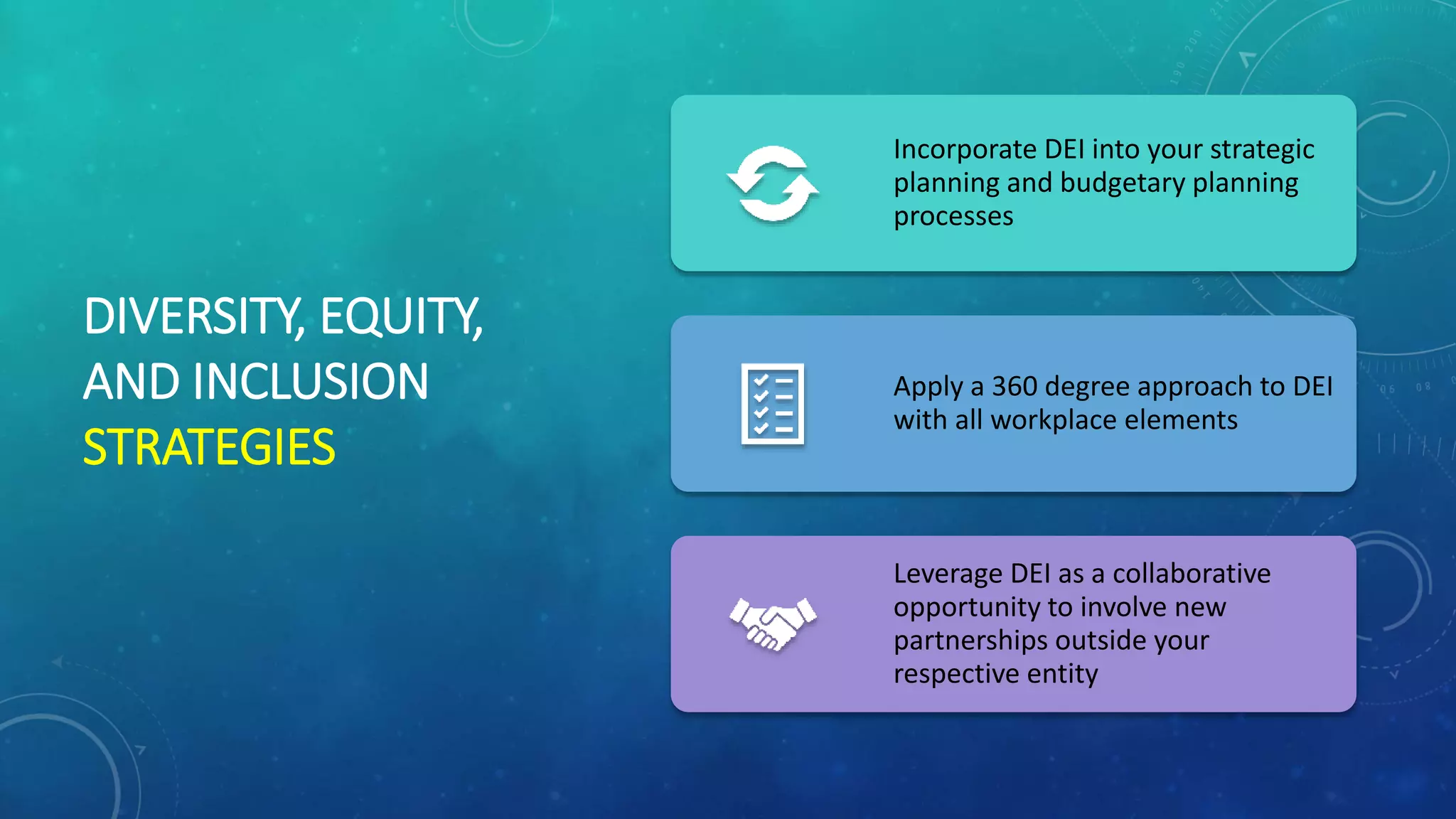 DIVERSITY, EQUITY, AND INCLUSION STRATEGIES

Incorporate DEI into your strategic planning and budgetary planning processes

Apply a 360 degree approach to DEI with all workplace elements

Leverage DEI as a collaborative opportunity to involve new partnerships outside your respective entity